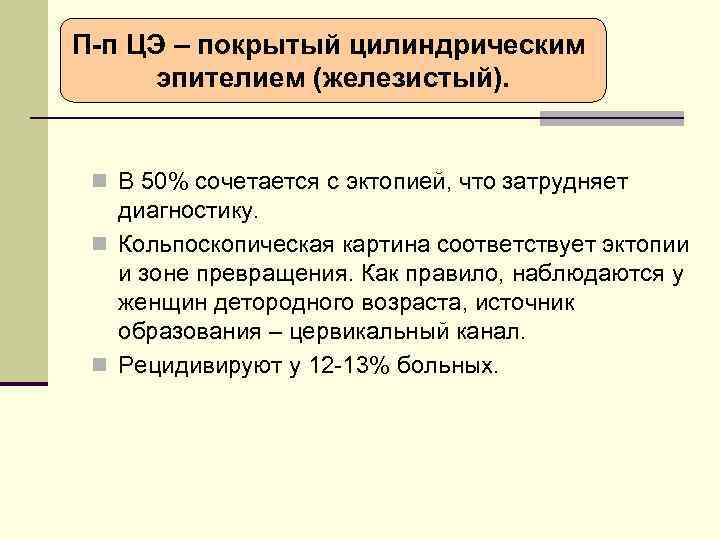 П-п ЦЭ – покрытый цилиндрическим эпителием (железистый).

В 50% сочетается с эктопией, что затрудняет диагностику.

Кольпоскопическая картина соответствует эктопии и зоне превращения. Как правило, наблюдаются у женщин детородного возраста, источник образования – цервикальный канал.

Рецидивируют у 12-13% больных.